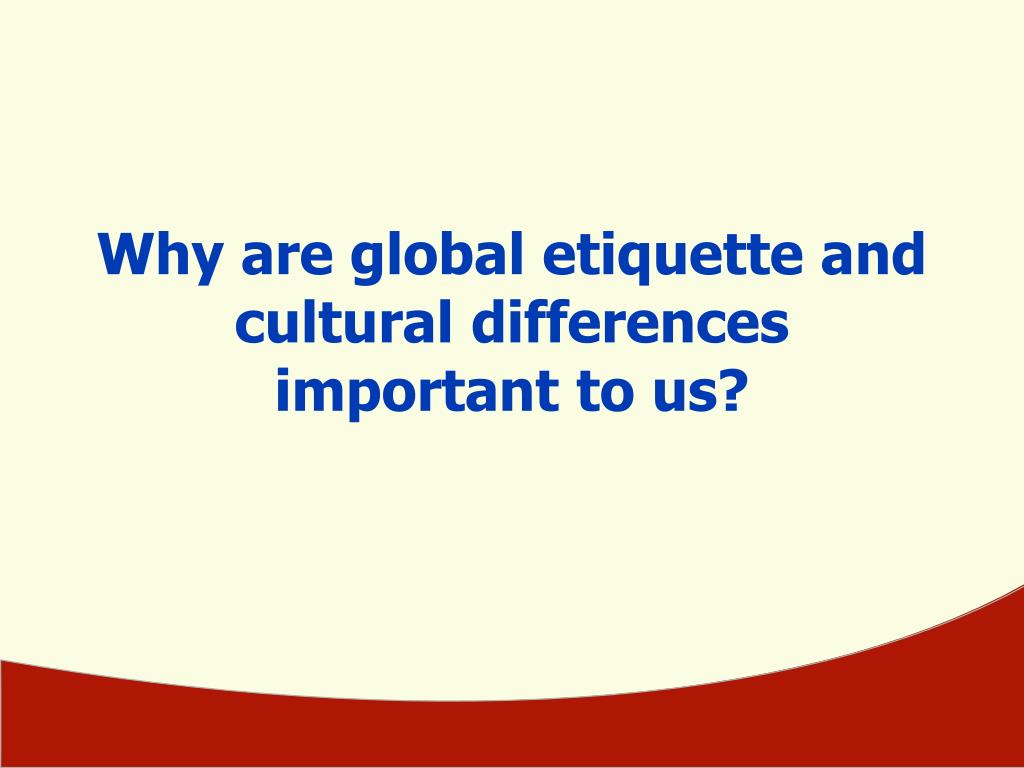 Why are global etiquette and cultural differences important to us?